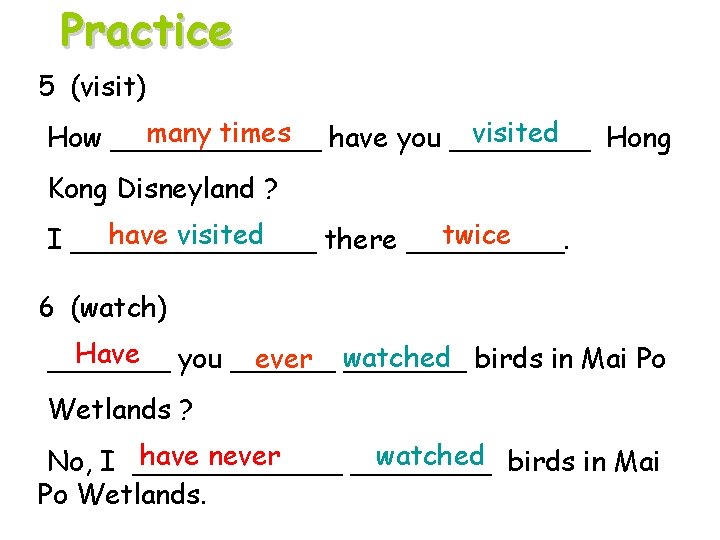 Practice

5 (visit)

How many times have you visited Hong Kong Disneyland ?

I have visited there twice.

6 (watch)

Have you ever watched birds in Mai Po Wetlands ?

No, I have never watched birds in Mai Po Wetlands.